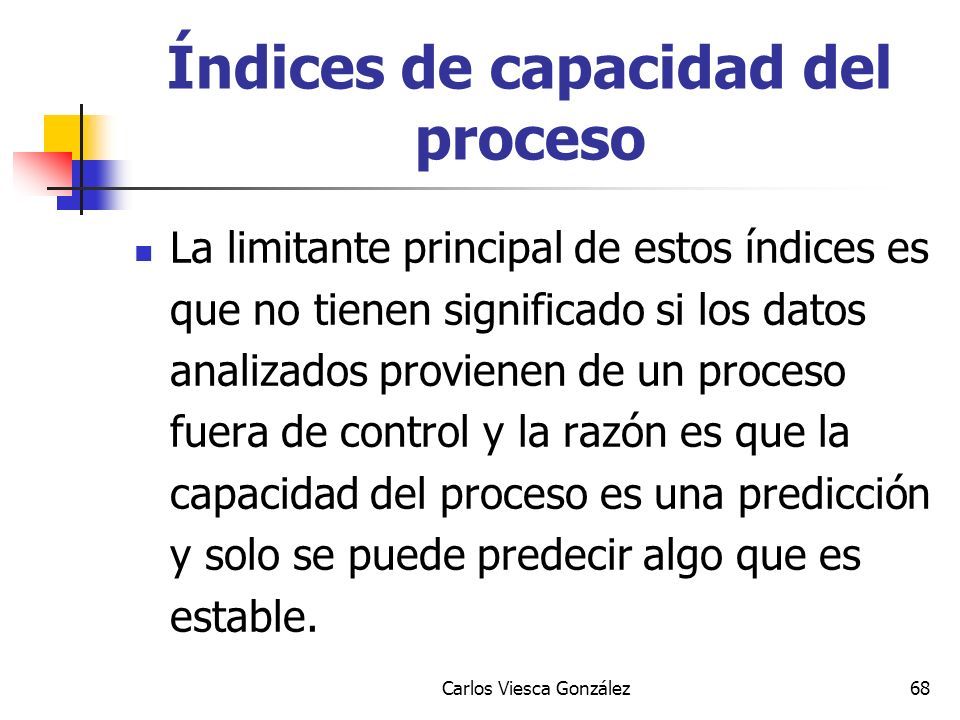 Índices de capacidad del proceso

La limitante principal de estos índices es que no tienen significado si los datos analizados provienen de un proceso fuera de control y la razón es que la capacidad del proceso es una predicción y solo se puede predecir algo que es estable.

Carlos Viesca González

68